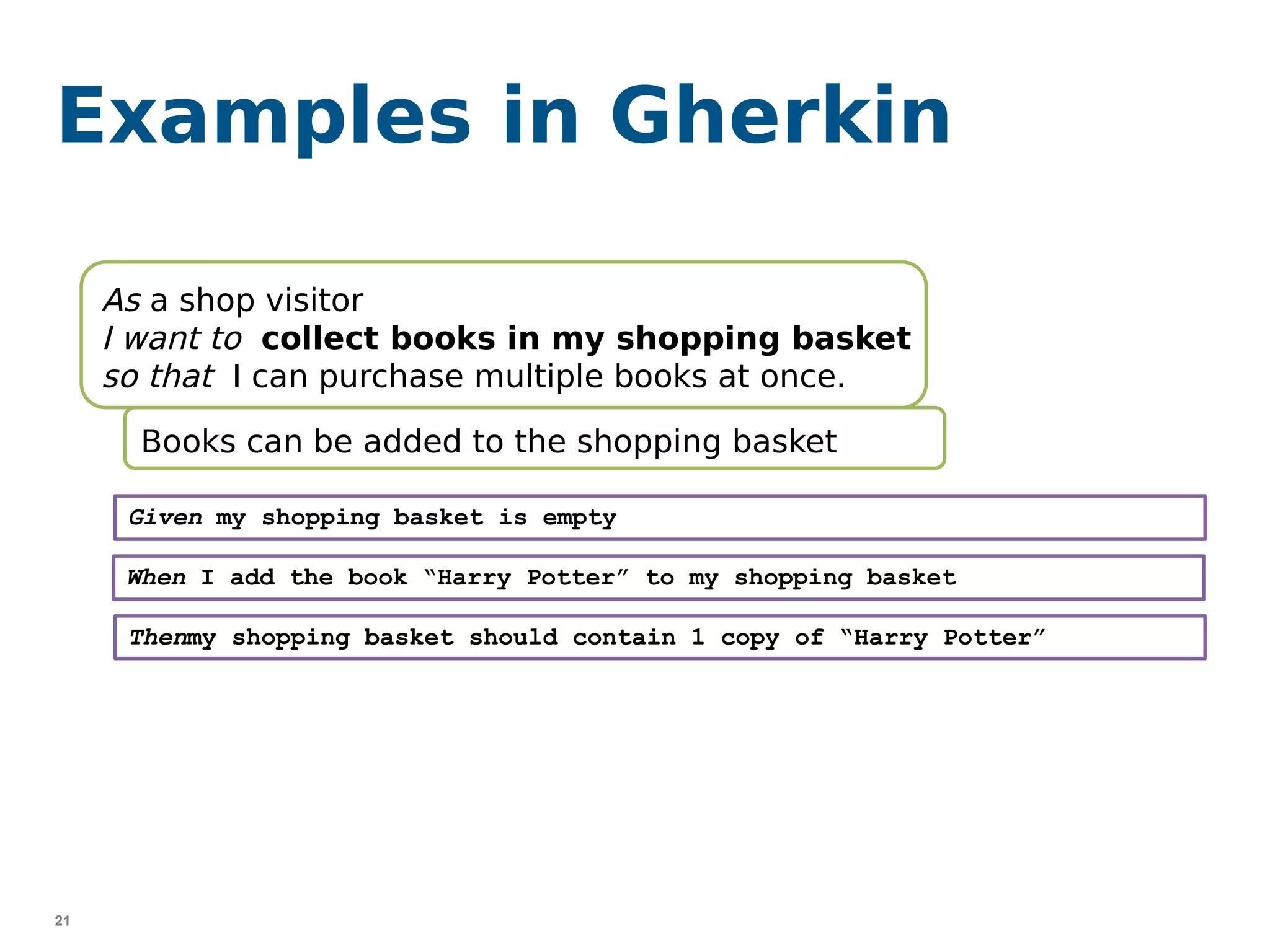 Examples in Gherkin

As a shop visitor
I want to collect books in my shopping basket
so that I can purchase multiple books at once.

Books can be added to the shopping basket

Given my shopping basket is empty

When I add the book “Harry Potter” to my shopping basket

Thenmy shopping basket should contain 1 copy of “Harry Potter”

21